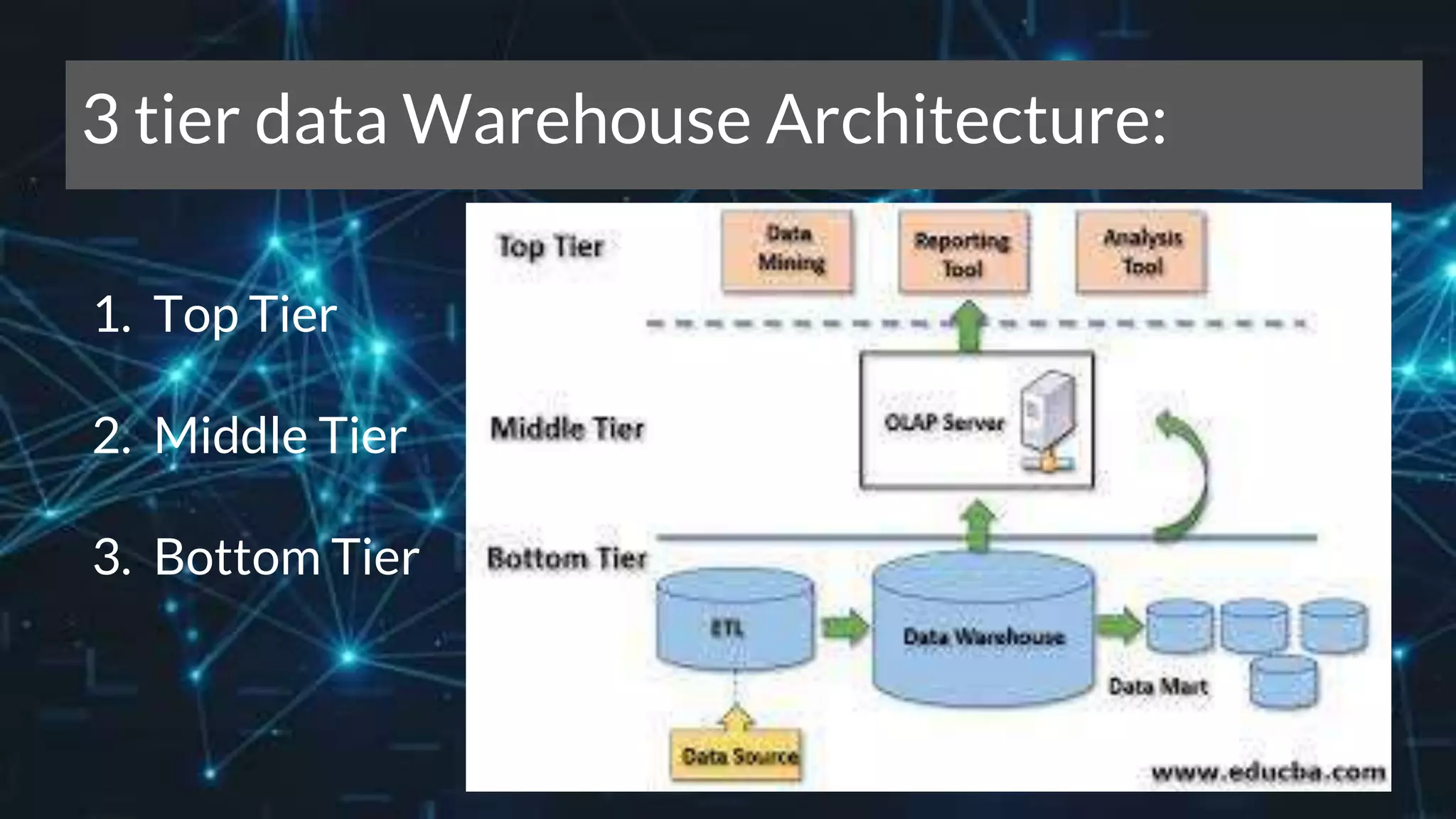 3 tier data Warehouse Architecture:

1. Top Tier

2. Middle Tier

3. Bottom Tier

Top Tier

Data Mining

Reporting Tool

Analysis Tool

Middle Tier

OLAP Server

Bottom Tier

ETL

Data Warehouse

Data Mart

Data Source

www.educba.com